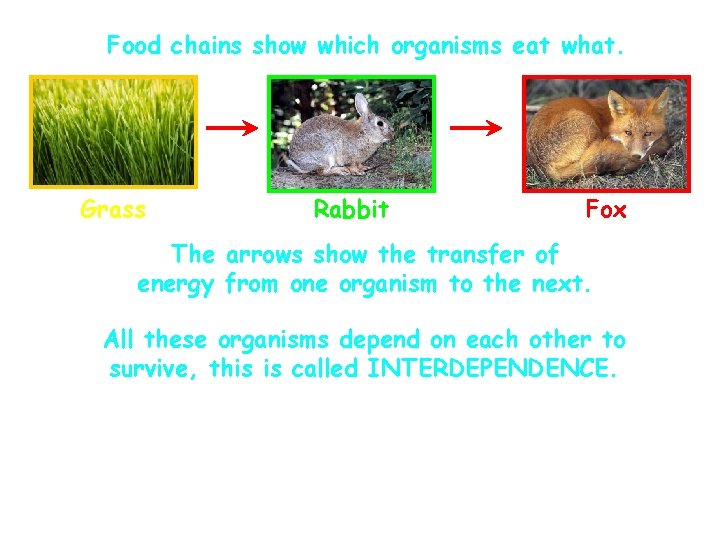 Food chains show which organisms eat what.

Grass

Rabbit

Fox

The arrows show the transfer of energy from one organism to the next.

All these organisms depend on each other to survive, this is called INTERDEPENDENCE.